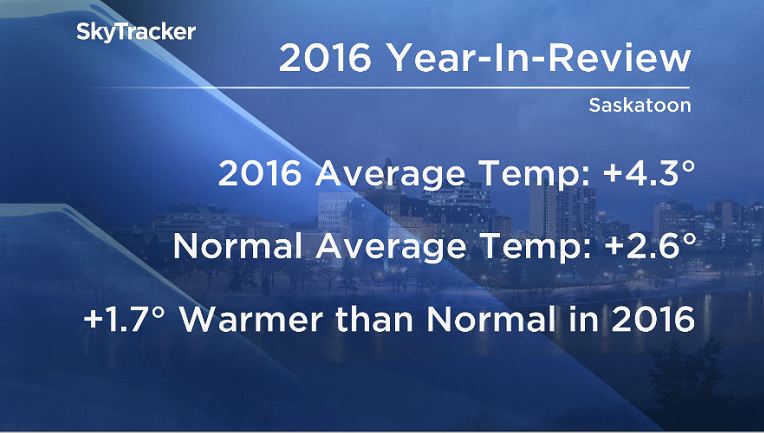 SkyTracker

2016 Year-In-Review

Saskatoon

2016 Average Temp: +4.3°

Normal Average Temp: +2.6°

+1.7° Warmer than Normal in 2016